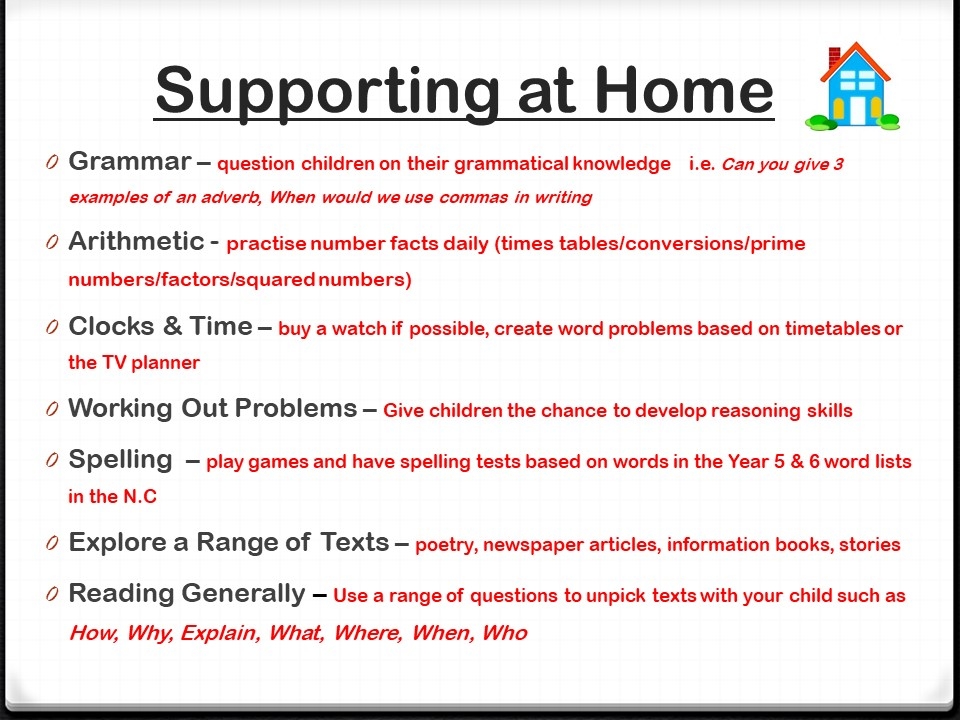 Supporting at Home

0 Grammar – question children on their grammatical knowledge i.e. Can you give 3 examples of an adverb, When would we use commas in writing

0 Arithmetic - practise number facts daily (times tables/conversions/prime numbers/factors/squared numbers)

0 Clocks & Time – buy a watch if possible, create word problems based on timetables or the TV planner

0 Working Out Problems – Give children the chance to develop reasoning skills

0 Spelling – play games and have spelling tests based on words in the Year 5 & 6 word lists in the N.C

0 Explore a Range of Texts – poetry, newspaper articles, information books, stories

0 Reading Generally – Use a range of questions to unpick texts with your child such as How, Why, Explain, What, Where, When, Who